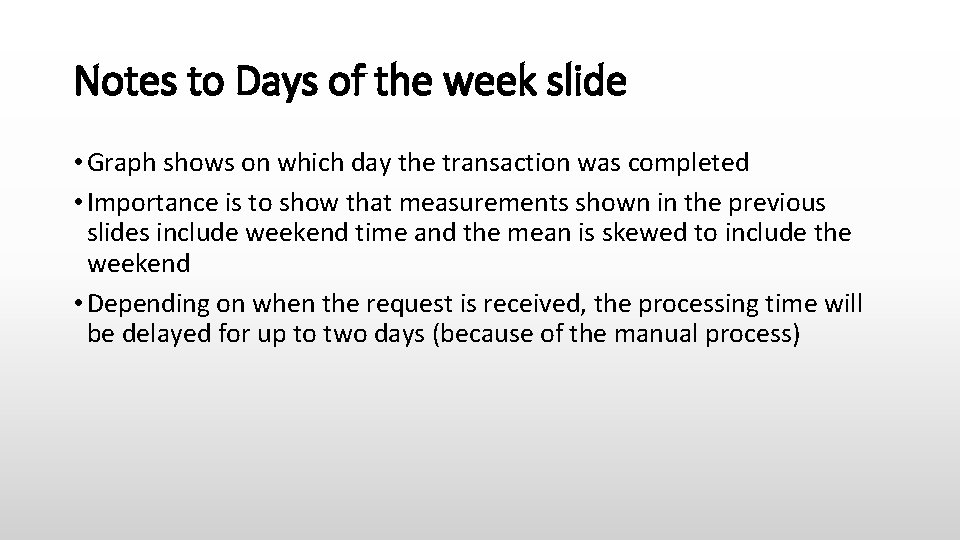 Notes to Days of the week slide

• Graph shows on which day the transaction was completed
• Importance is to show that measurements shown in the previous slides include weekend time and the mean is skewed to include the weekend
• Depending on when the request is received, the processing time will be delayed for up to two days (because of the manual process)